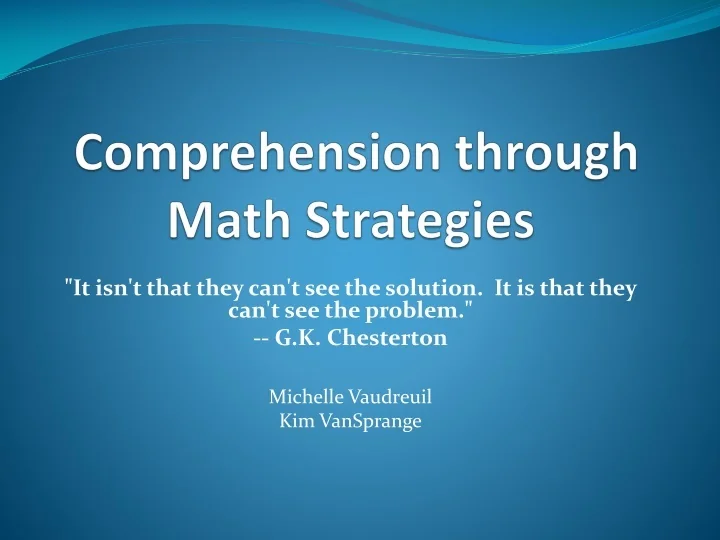 Comprehension through Math Strategies

"It isn't that they can't see the solution.  It is that they can't see the problem."
-- G.K. Chesterton

Michelle Vaudreuil
Kim VanSprange